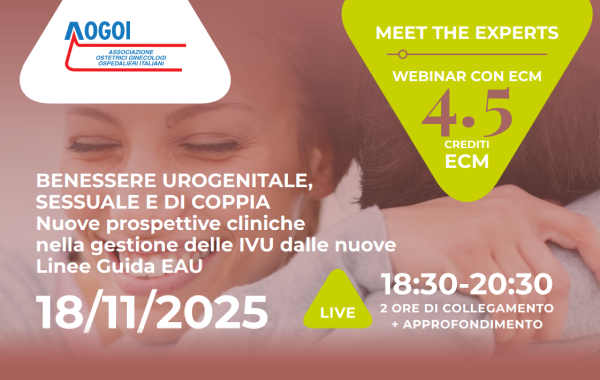 AOGOI
ASSOCIAZIONE OSTETRICI GINECOLOGI OSPEDALIERI ITALIANI

MEET THE EXPERTS

WEBINAR CON ECM

4.5
CREDITI
ECM

BENESSERE UROGENITALE, SESSUALE E DI COPPIA
Nuove prospettive cliniche nella gestione delle IVU dalle nuove Linee Guida EAU

18/11/2025

LIVE

18:30-20:30
2 ORE DI COLLEGAMENTO
+ APPROFONDIMENTO